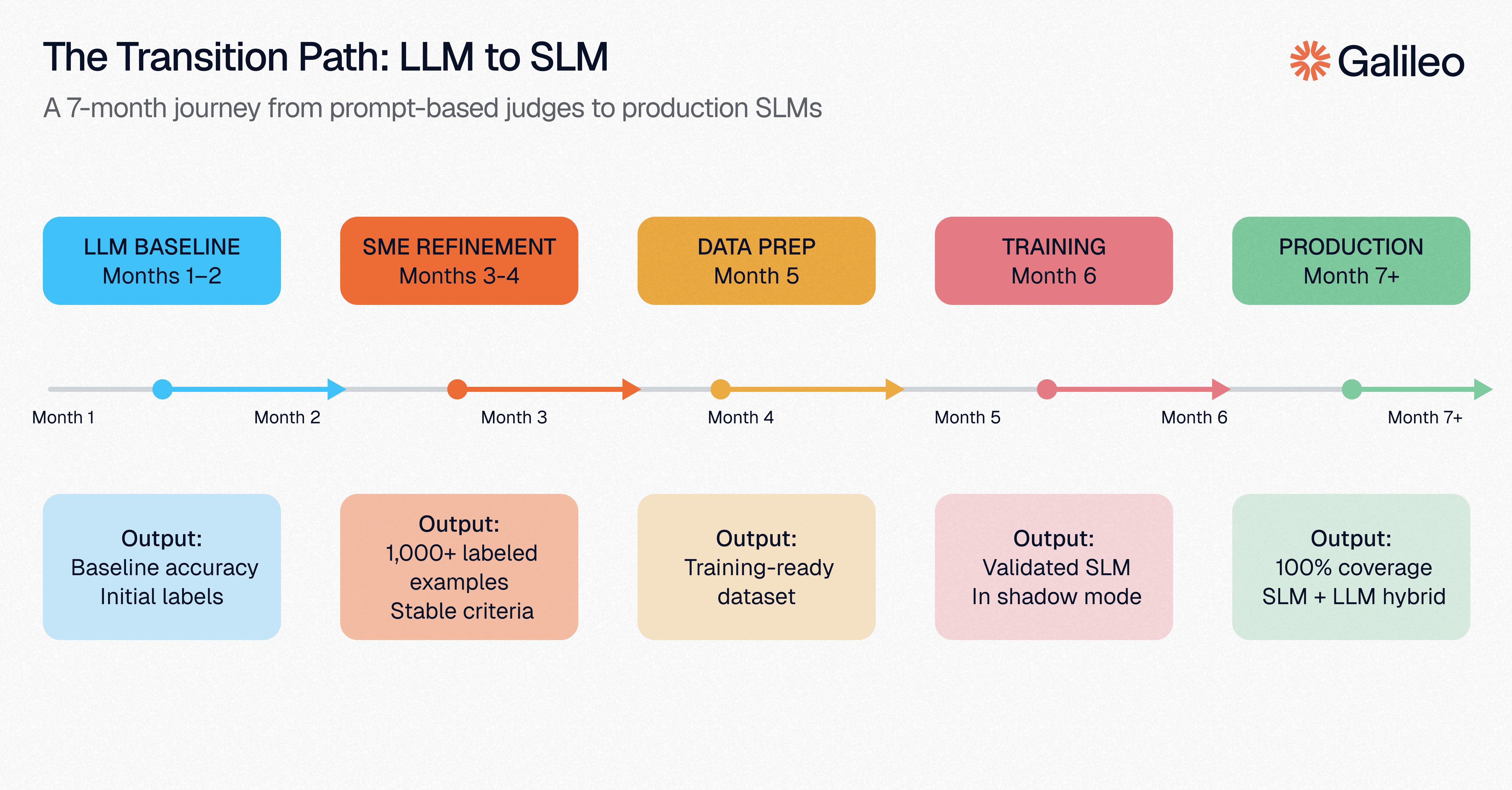 The Transition Path: LLM to SLM

Galileo

A 7-month journey from prompt-based judges to production SLMs

LLM BASELINE
Months 1–2

SME REFINEMENT
Months 3-4

DATA PREP
Month 5

TRAINING
Month 6

PRODUCTION
Month 7+

Month 1 Month 2 Month 3 Month 4 Month 5 Month 6 Month 7+

Output:
Baseline accuracy
Initial labels

Output:
1,000+ labeled examples
Stable criteria

Output:
Training-ready dataset

Output:
Validated SLM
In shadow mode

Output:
100% coverage
SLM + LLM hybrid